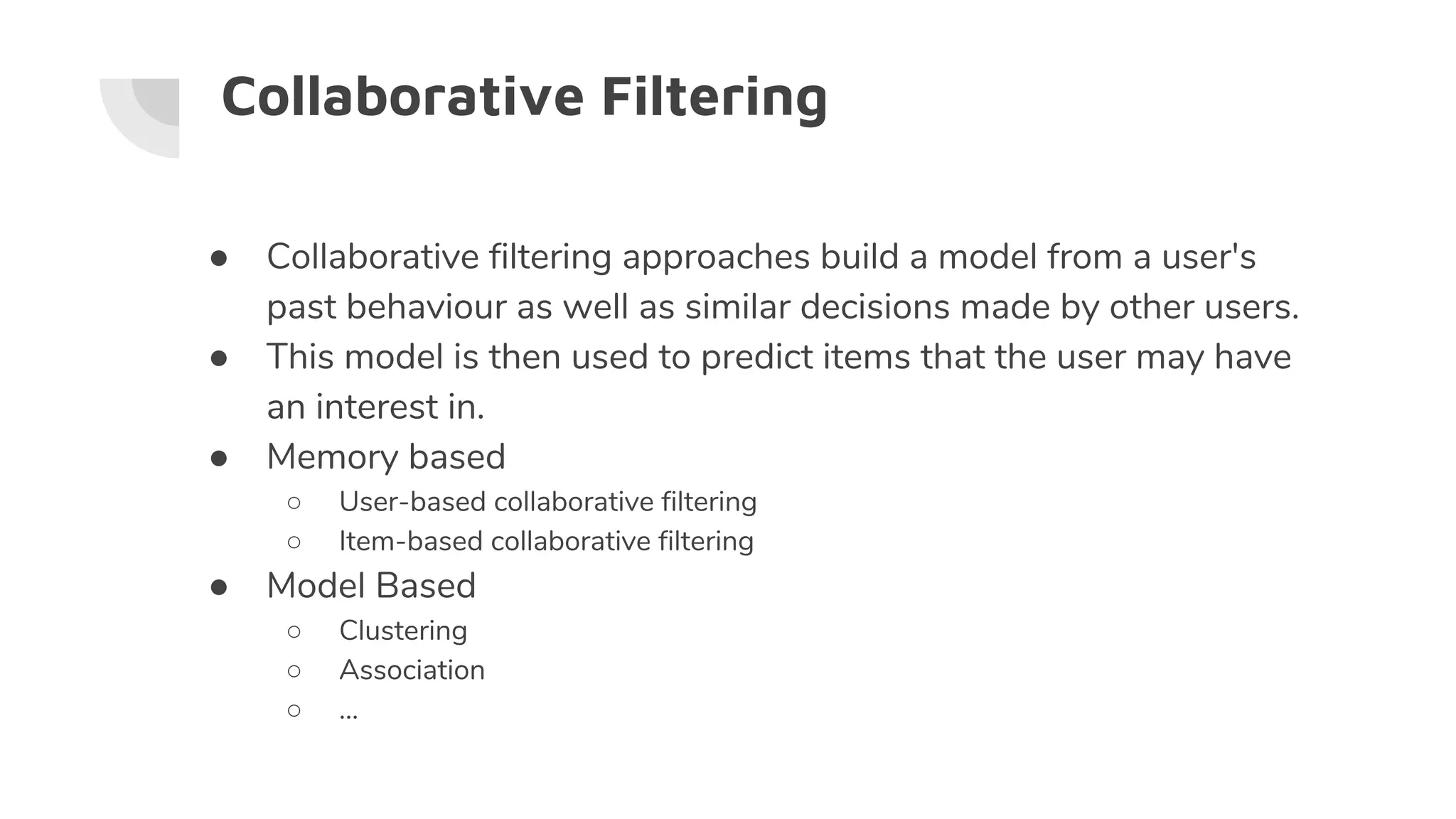 Collaborative Filtering

● Collaborative filtering approaches build a model from a user's past behaviour as well as similar decisions made by other users.
● This model is then used to predict items that the user may have an interest in.
● Memory based
○ User-based collaborative filtering
○ Item-based collaborative filtering
● Model Based
○ Clustering
○ Association
○ ...